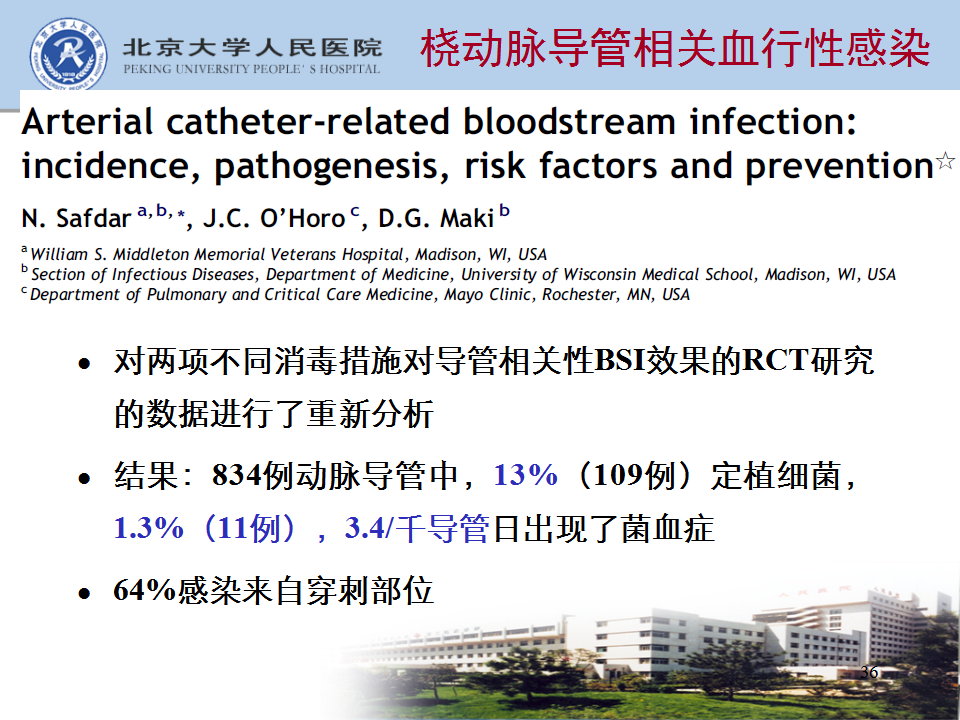 北京大学人民医院
PEKING UNIVERSITY PEOPLE' S HOSPITAL

桡动脉导管相关血行性感染

Arterial catheter-related bloodstream infection: incidence, pathogenesis, risk factors and prevention☆

N. Safdar $^{a,b,*}$, J.C. O'Horo $^{c}$, D.G. Maki $^{b}$

$^{a}$ William S. Middleton Memorial Veterans Hospital, Madison, WI, USA
$^{b}$ Section of Infectious Diseases, Department of Medicine, University of Wisconsin Medical School, Madison, WI, USA
$^{c}$ Department of Pulmonary and Critical Care Medicine, Mayo Clinic, Rochester, MN, USA

• 对两项不同消毒措施对导管相关性BSI效果的RCT研究的数据进行了重新分析

• 结果：834例动脉导管中，13%（109例）定植细菌，1.3%（11例），3.4/千导管日出现了菌血症

• 64%感染来自穿刺部位

36